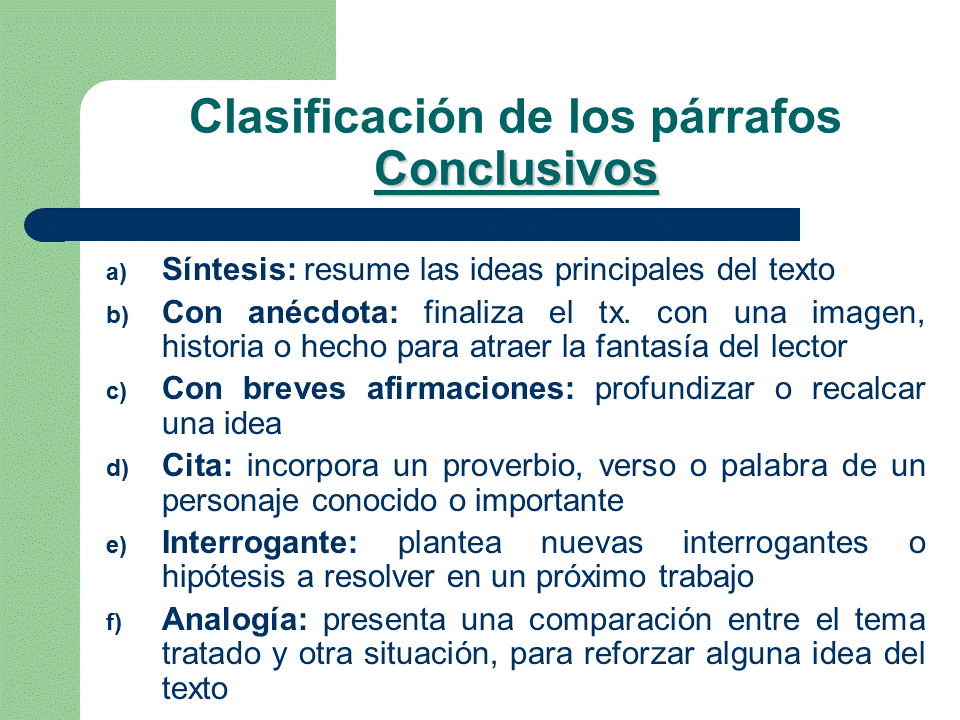 Clasificación de los párrafos Conclusivos

a) Síntesis: resume las ideas principales del texto
b) Con anécdota: finaliza el tx. con una imagen, historia o hecho para atraer la fantasía del lector
c) Con breves afirmaciones: profundizar o recalcar una idea
d) Cita: incorpora un proverbio, verso o palabra de un personaje conocido o importante
e) Interrogante: plantea nuevas interrogantes o hipótesis a resolver en un próximo trabajo
f) Analogía: presenta una comparación entre el tema tratado y otra situación, para reforzar alguna idea del texto